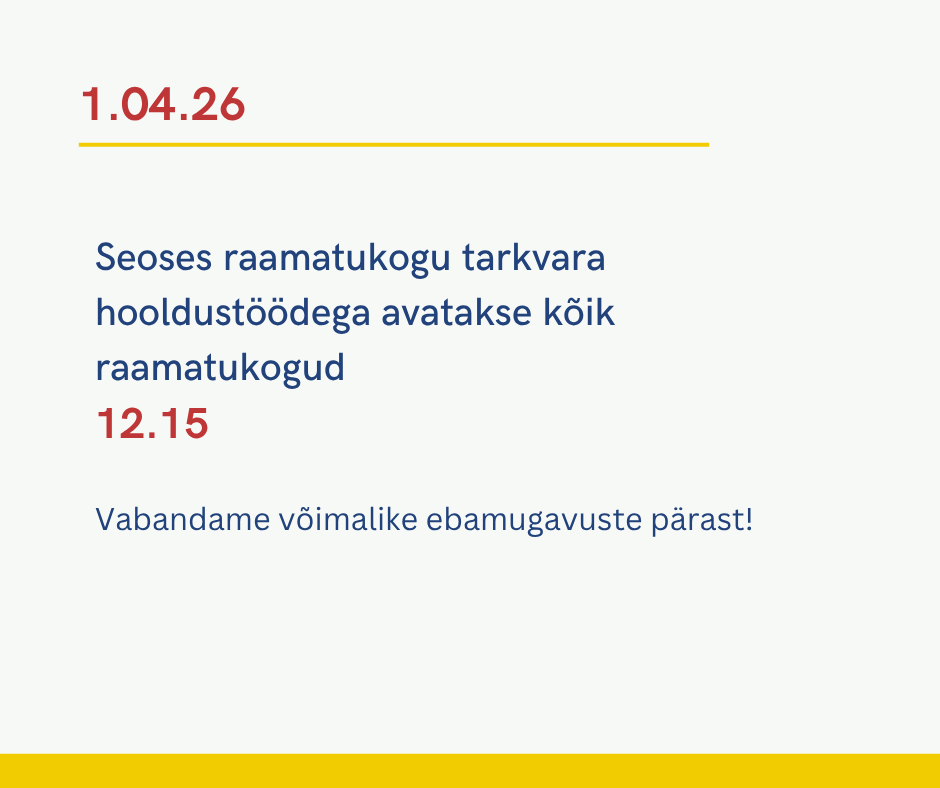 1.04.26

Seoses raamatukogu tarkvara hooldustöödega avatakse kõik raamatukogud
12.15

Vabandame võimalike ebamugavuste pärast!